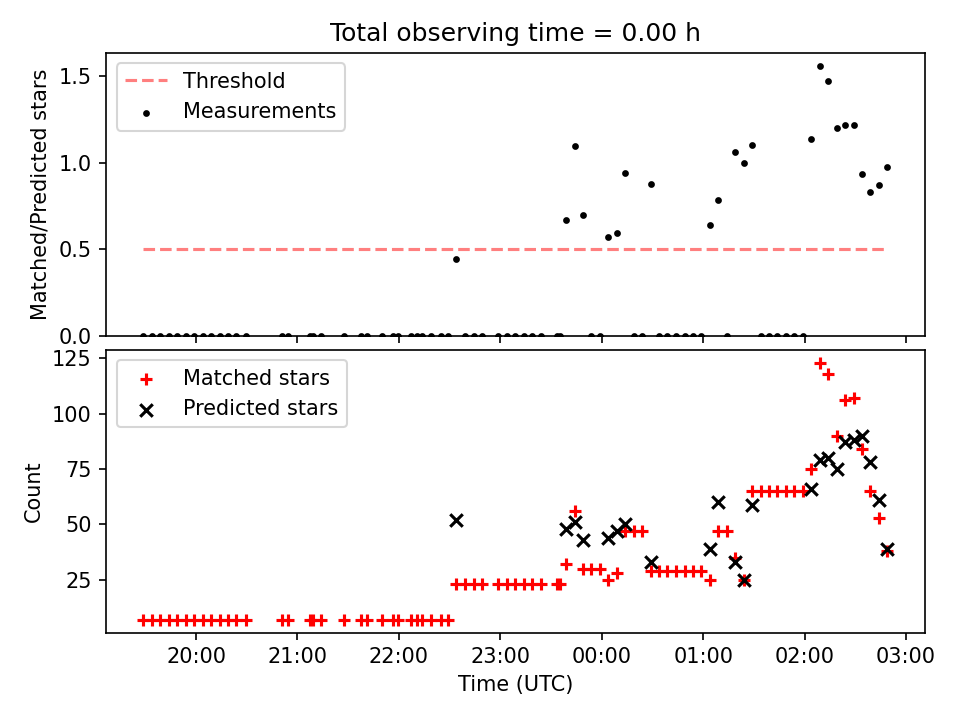 Total observing time = 0.00 h

Threshold
Measurements

Matched/Predicted stars

1.5
1.0
0.5
0.0

Matched stars
Predicted stars

Count

125
100
75
50
25

20:00
21:00
22:00
23:00
00:00
01:00
02:00
03:00

Time (UTC)